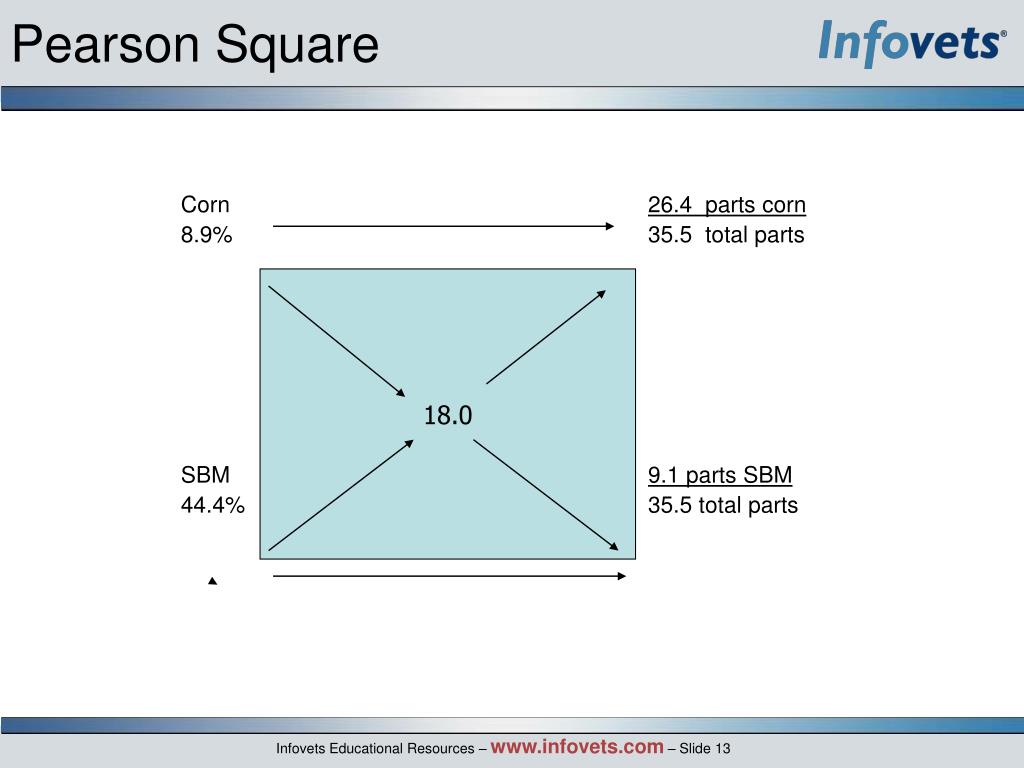 Pearson Square

Infovets®

Corn
8.9%

26.4 parts corn
35.5 total parts

18.0

SBM
44.4%

9.1 parts SBM
35.5 total parts

Infovets Educational Resources – www.infovets.com – Slide 13